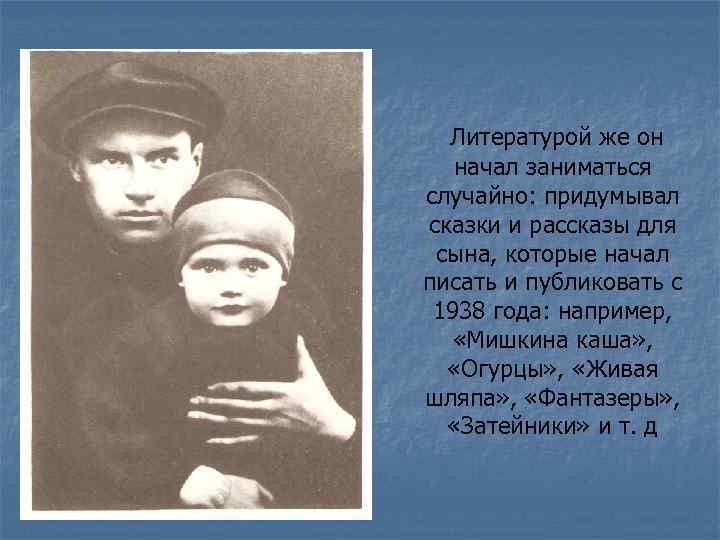 Литературой же он начал заниматься случайно: придумывал сказки и рассказы для сына, которые начал писать и публиковать с 1938 года: например, «Мишкина каша», «Огурцы», «Живая шляпа», «Фантазеры», «Затейники» и т. д